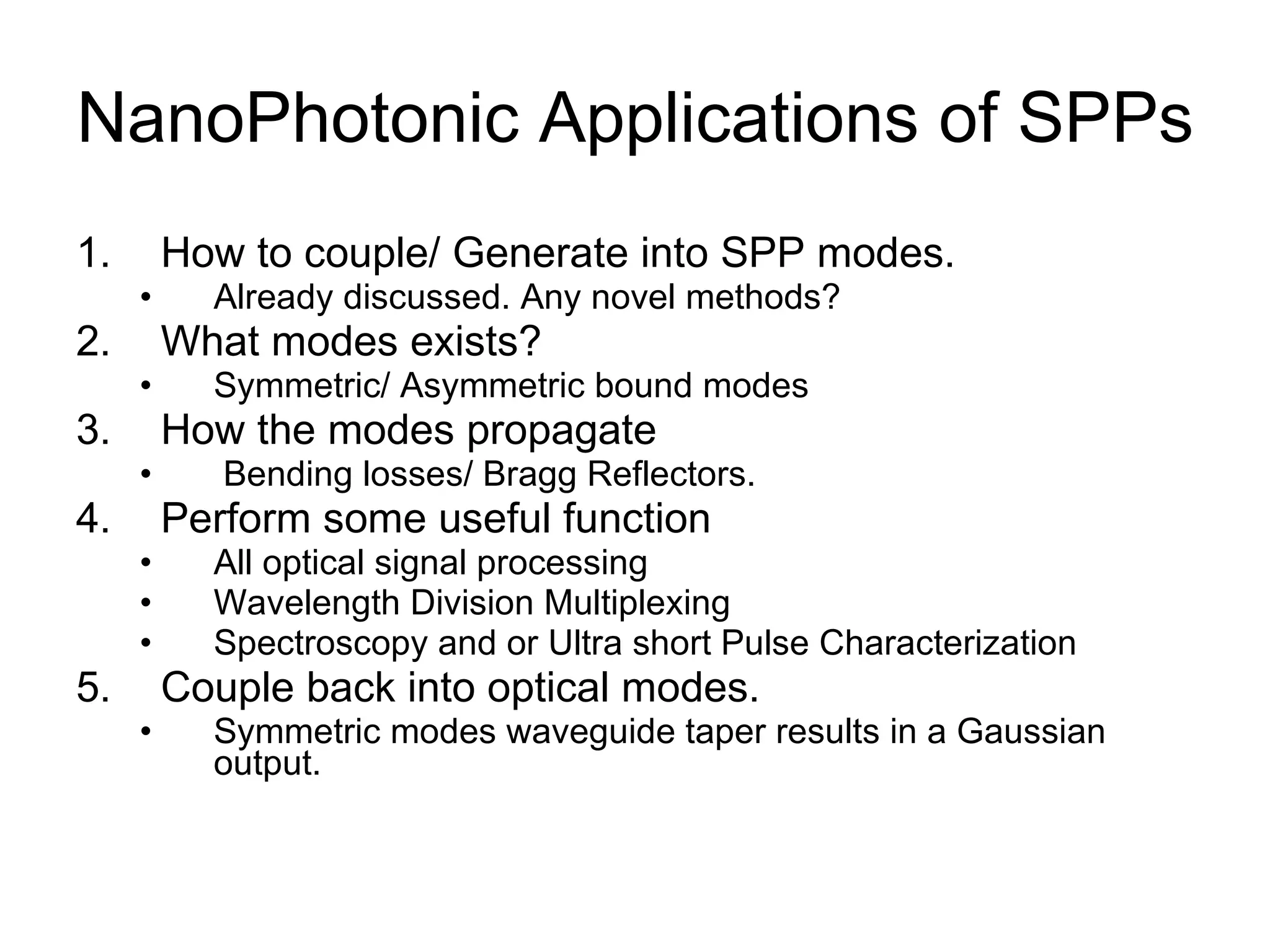 NanoPhotonic Applications of SPPs

1. How to couple/ Generate into SPP modes.
 • Already discussed. Any novel methods?
2. What modes exists?
 • Symmetric/ Asymmetric bound modes
3. How the modes propagate
 • Bending losses/ Bragg Reflectors.
4. Perform some useful function
 • All optical signal processing
 • Wavelength Division Multiplexing
 • Spectroscopy and or Ultra short Pulse Characterization
5. Couple back into optical modes.
 • Symmetric modes waveguide taper results in a Gaussian output.